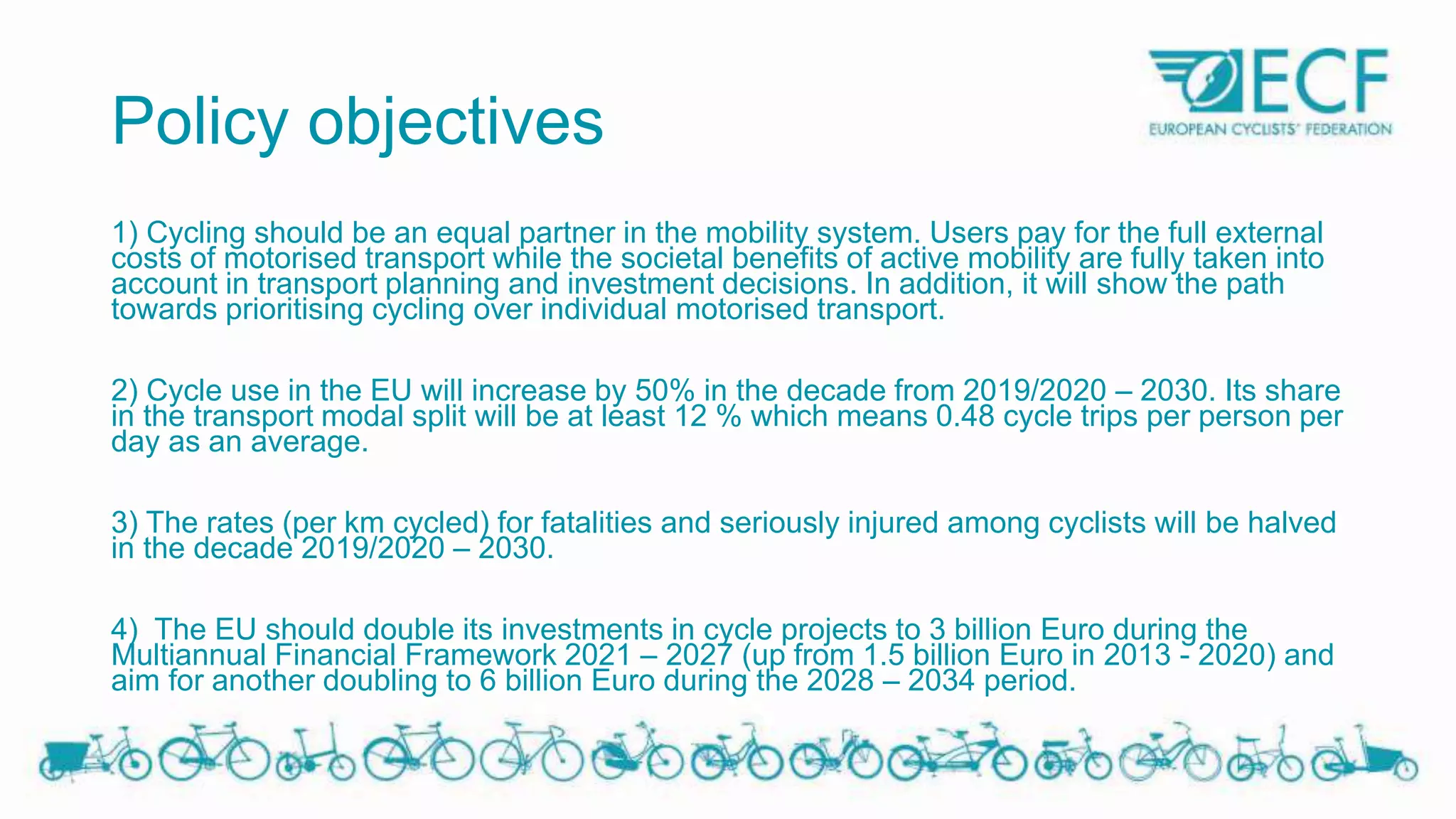 Policy objectives

ECF
EUROPEAN CYCLISTS' FEDERATION

1) Cycling should be an equal partner in the mobility system. Users pay for the full external costs of motorised transport while the societal benefits of active mobility are fully taken into account in transport planning and investment decisions. In addition, it will show the path towards prioritising cycling over individual motorised transport.

2) Cycle use in the EU will increase by 50% in the decade from 2019/2020 – 2030. Its share in the transport modal split will be at least 12 % which means 0.48 cycle trips per person per day as an average.

3) The rates (per km cycled) for fatalities and seriously injured among cyclists will be halved in the decade 2019/2020 – 2030.

4) The EU should double its investments in cycle projects to 3 billion Euro during the Multiannual Financial Framework 2021 – 2027 (up from 1.5 billion Euro in 2013 - 2020) and aim for another doubling to 6 billion Euro during the 2028 – 2034 period.